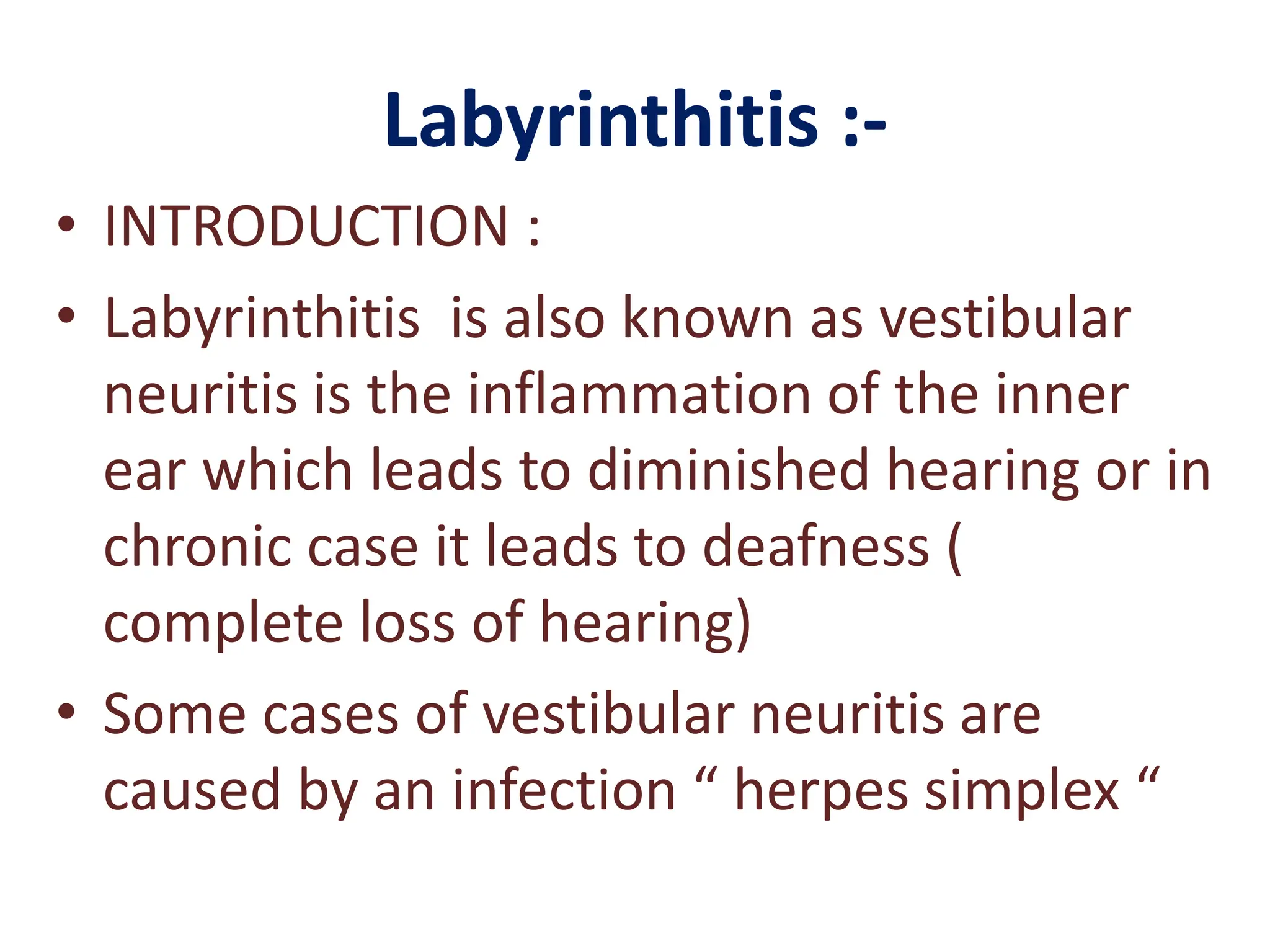 Labyrinthitis :-

• INTRODUCTION :

• Labyrinthitis is also known as vestibular neuritis is the inflammation of the inner ear which leads to diminished hearing or in chronic case it leads to deafness ( complete loss of hearing)

• Some cases of vestibular neuritis are caused by an infection “ herpes simplex “